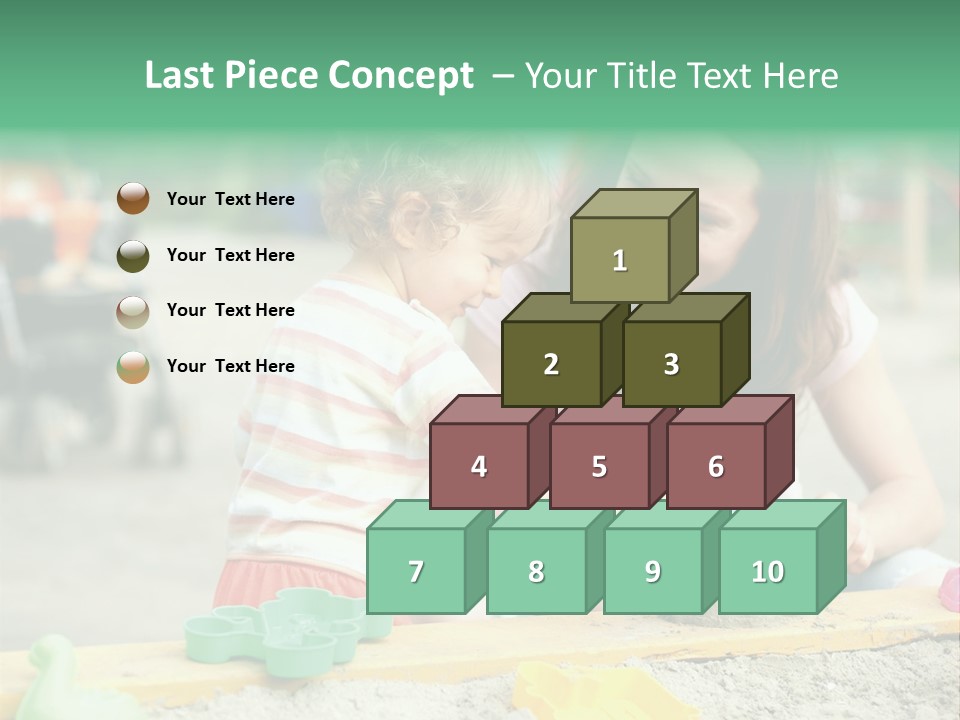 Last Piece Concept – Your Title Text Here

Your Text Here

Your Text Here

Your Text Here

Your Text Here

1

2

3

4

5

6

7

8

9

10